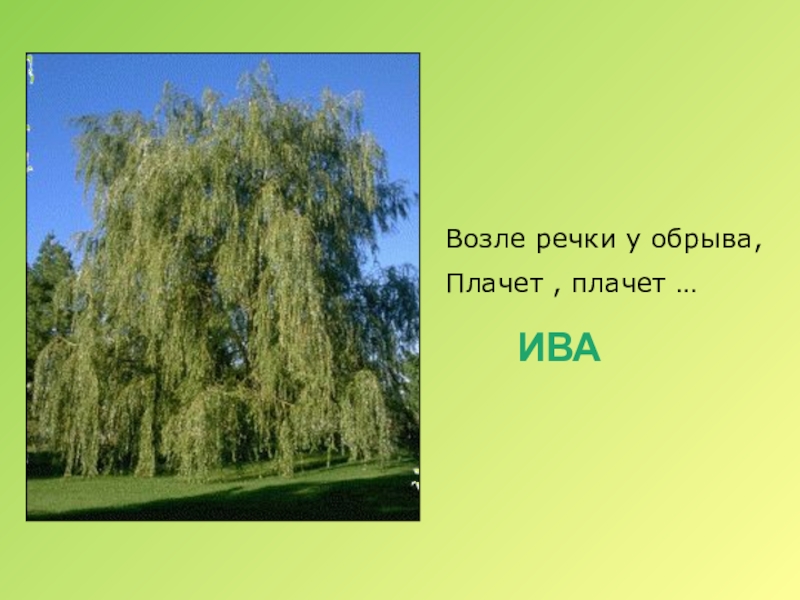 Возле речки у обрыва,
Плачет , плачет …

ИВА